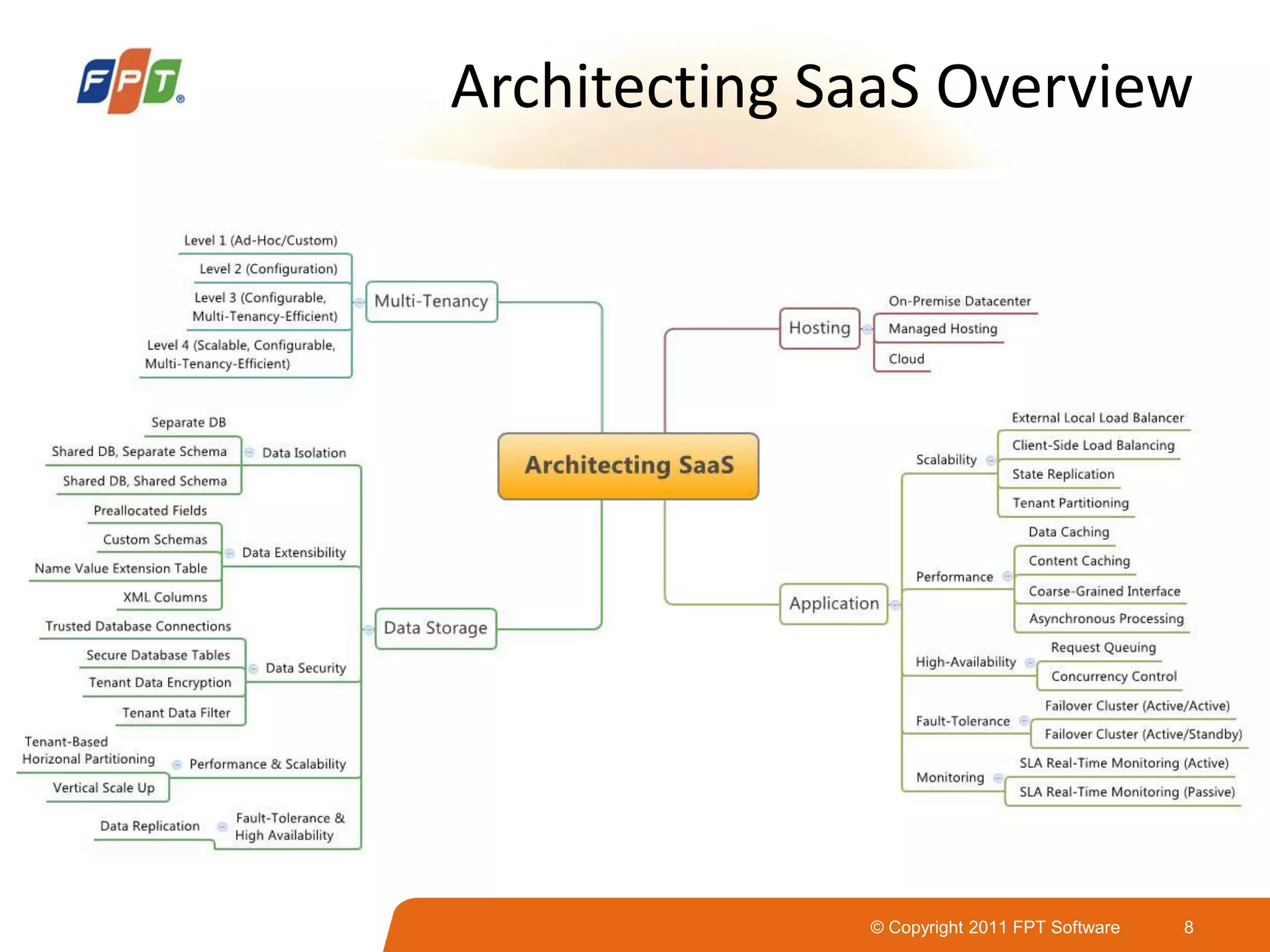 FPT®

Architecting SaaS Overview

Architecting SaaS

Multi-Tenancy
Level 1 (Ad-Hoc/Custom)
Level 2 (Configuration)
Level 3 (Configurable, Multi-Tenancy-Efficient)
Level 4 (Scalable, Configurable, Multi-Tenancy-Efficient)

Data Storage
Data Isolation
Separate DB
Shared DB, Separate Schema
Shared DB, Shared Schema
Data Extensibility
Preallocated Fields
Custom Schemas
Name Value Extension Table
XML Columns
Data Security
Trusted Database Connections
Secure Database Tables
Tenant Data Encryption
Tenant Data Filter
Performance & Scalability
Tenant-Based Horizonal Partitioning
Vertical Scale Up
Fault-Tolerance & High Availability
Data Replication

Hosting
On-Premise Datacenter
Managed Hosting
Cloud

Application
Scalability
External Local Load Balancer
Client-Side Load Balancing
State Replication
Tenant Partitioning
Performance
Data Caching
Content Caching
Coarse-Grained Interface
Asynchronous Processing
High-Availability
Request Queuing
Concurrency Control
Fault-Tolerance
Failover Cluster (Active/Active)
Failover Cluster (Active/Standby)
Monitoring
SLA Real-Time Monitoring (Active)
SLA Real-Time Monitoring (Passive)

© Copyright 2011 FPT Software 8